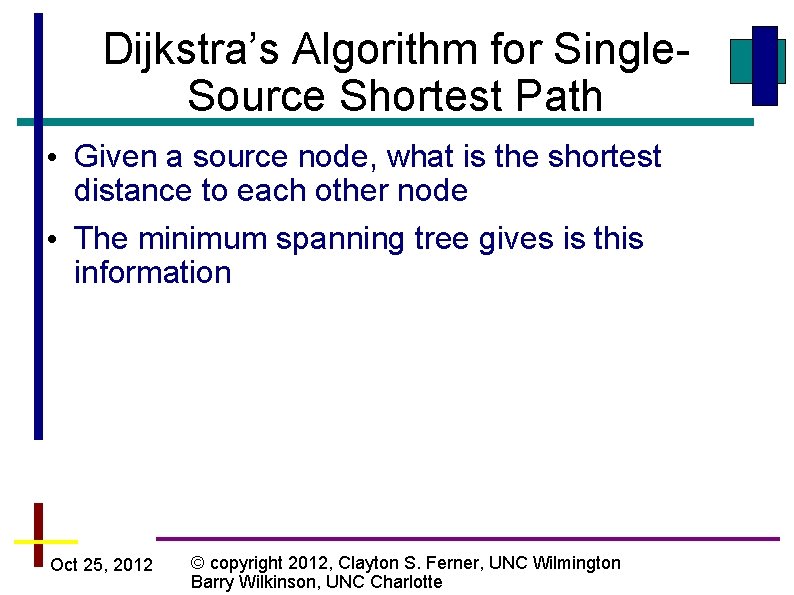 Dijkstra's Algorithm for Single-Source Shortest Path

• Given a source node, what is the shortest distance to each other node

• The minimum spanning tree gives is this information

Oct 25, 2012

© copyright 2012, Clayton S. Ferner, UNC Wilmington
Barry Wilkinson, UNC Charlotte